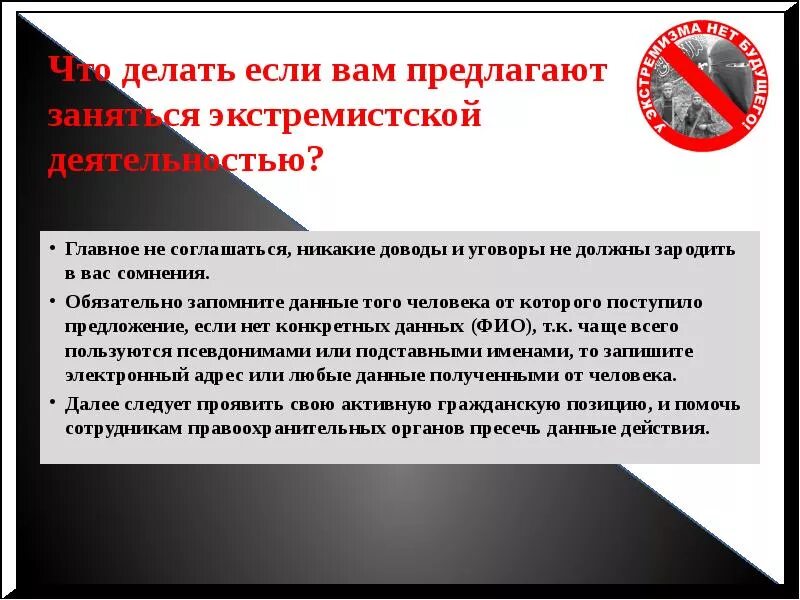 Что делать если вам предлагают заняться экстремистской деятельностью?

У ЭКСТРЕМИЗМА НЕТ БУДУЩЕГО!

• Главное не соглашаться, никакие доводы и уговоры не должны зародить в вас сомнения.

• Обязательно запомните данные того человека от которого поступило предложение, если нет конкретных данных (ФИО), т.к. чаще всего пользуются псевдонимами или подставными именами, то запишите электронный адрес или любые данные полученными от человека.

• Далее следует проявить свою активную гражданскую позицию, и помочь сотрудникам правоохранительных органов пресечь данные действия.